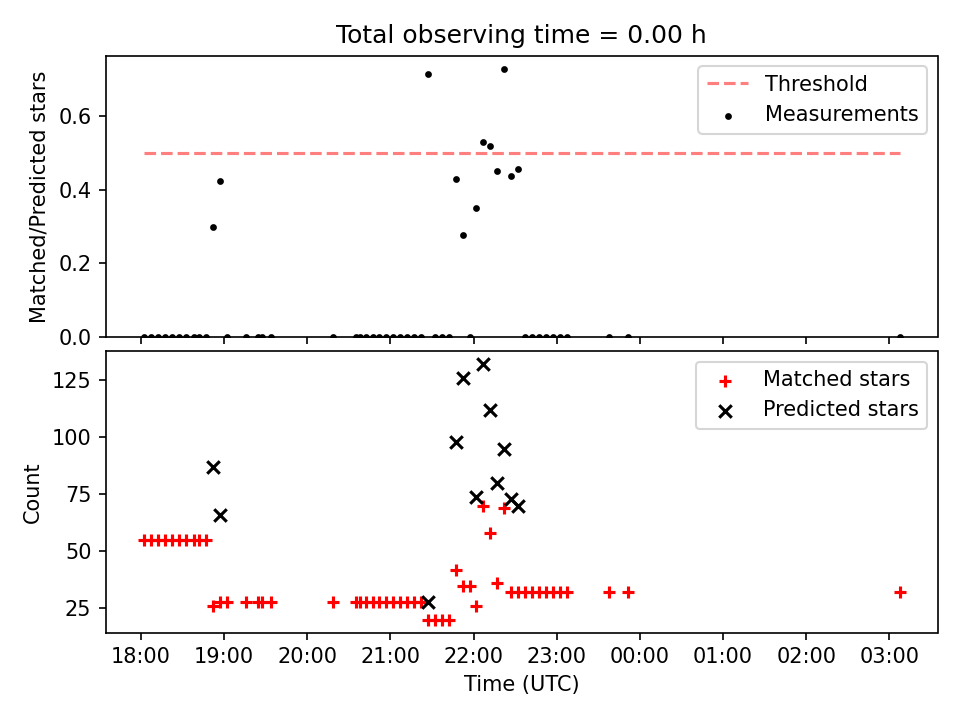 Total observing time = 0.00 h

Matched/Predicted stars

0.6
0.4
0.2
0.0

Threshold
Measurements

Count

125
100
75
50
25

Matched stars
Predicted stars

18:00 19:00 20:00 21:00 22:00 23:00 00:00 01:00 02:00 03:00

Time (UTC)